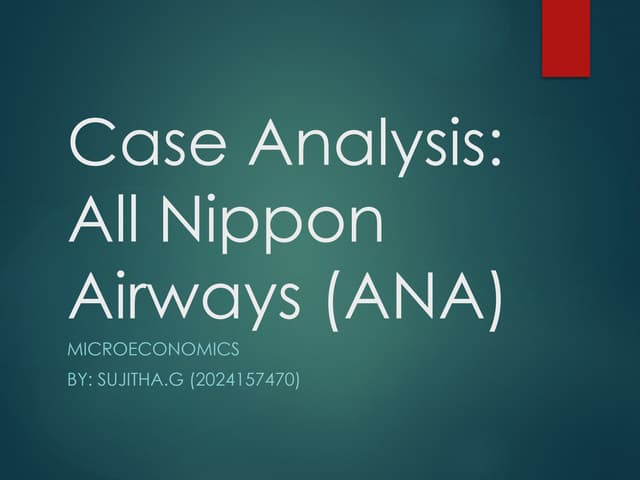 Case Analysis: All Nippon Airways (ANA)

MICROECONOMICS

BY: SUJITHA.G (2024157470)